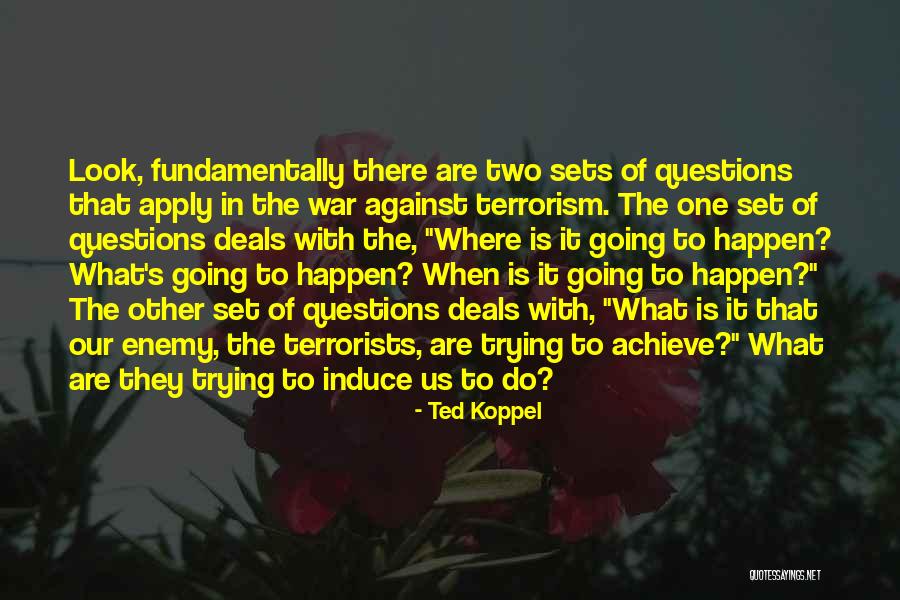 Look, fundamentally there are two sets of questions that apply in the war against terrorism. The one set of questions deals with the, "Where is it going to happen? What's going to happen? When is it going to happen?" The other set of questions deals with, "What is it that our enemy, the terrorists, are trying to achieve?" What are they trying to induce us to do?

- Ted Koppel

QUOTESSAYINGS.NET